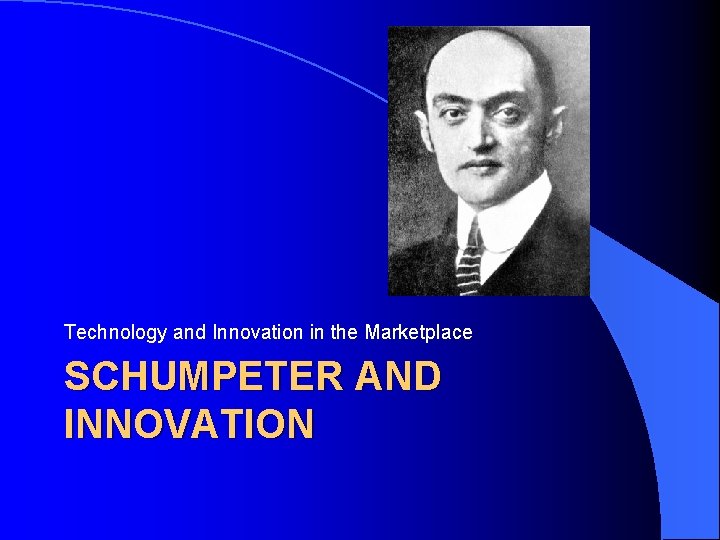 Technology and Innovation in the Marketplace

SCHUMPETER AND INNOVATION